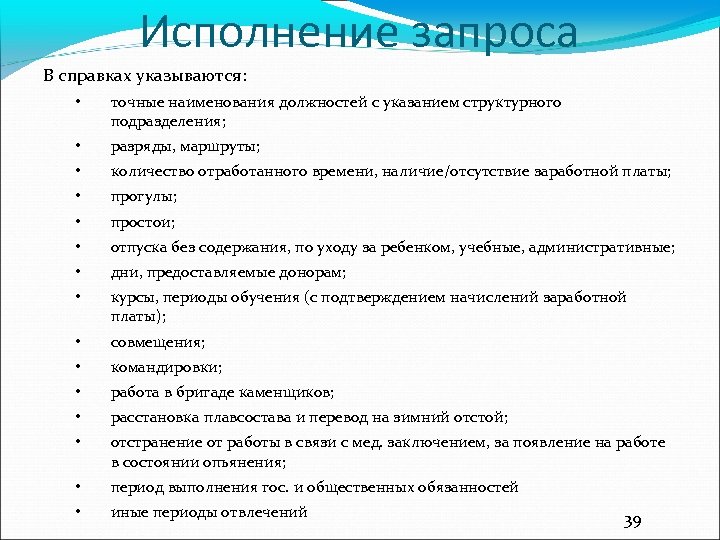 Исполнение запроса

В справках указываются:

• точные наименования должностей с указанием структурного подразделения;
• разряды, маршруты;
• количество отработанного времени, наличие/отсутствие заработной платы;
• прогулы;
• простои;
• отпуска без содержания, по уходу за ребенком, учебные, административные;
• дни, предоставляемые донорам;
• курсы, периоды обучения (с подтверждением начислений заработной платы);
• совмещения;
• командировки;
• работа в бригаде каменщиков;
• расстановка плавсостава и перевод на зимний отстой;
• отстранение от работы в связи с мед. заключением, за появление на работе в состоянии опьянения;
• период выполнения гос. и общественных обязанностей
• иные периоды отвлечений

39